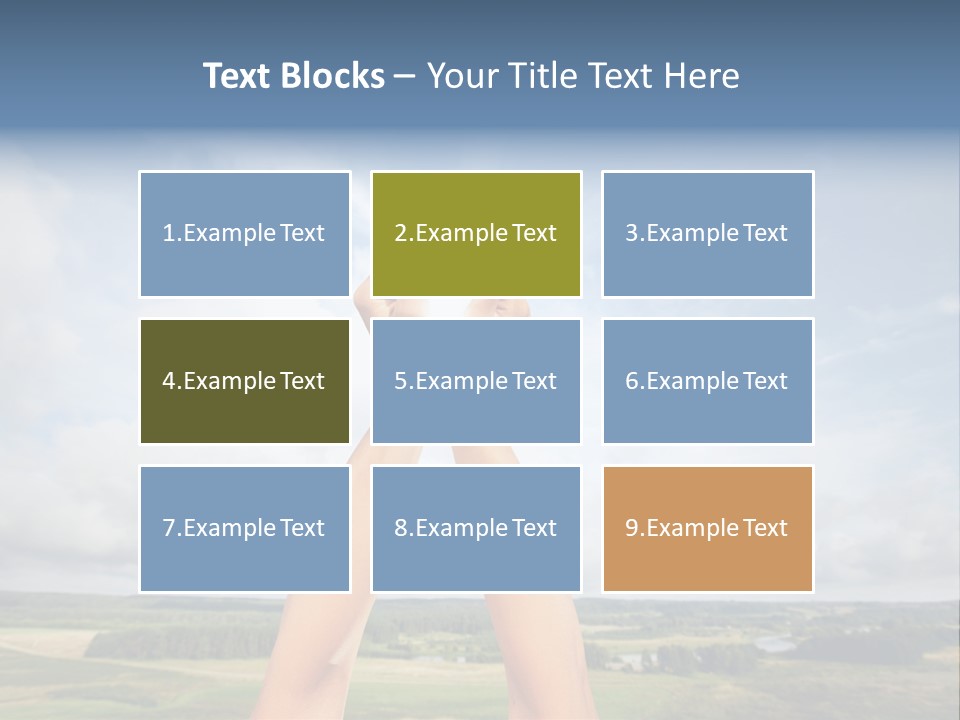 Text Blocks – Your Title Text Here

1.Example Text

2.Example Text

3.Example Text

4.Example Text

5.Example Text

6.Example Text

7.Example Text

8.Example Text

9.Example Text